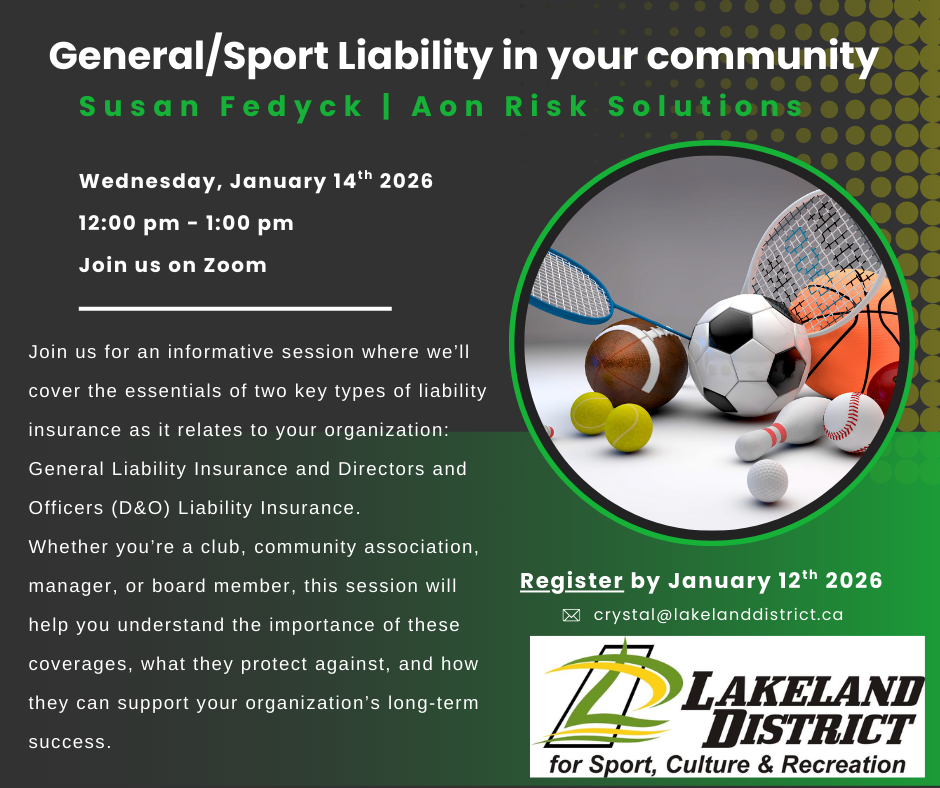 General/Sport Liability in your community
Susan Fedyck | Aon Risk Solutions

Wednesday, January 14$^{th}$ 2026
12:00 pm - 1:00 pm
Join us on Zoom

Join us for an informative session where we'll cover the essentials of two key types of liability insurance as it relates to your organization: General Liability Insurance and Directors and Officers (D&O) Liability Insurance.
Whether you're a club, community association, manager, or board member, this session will help you understand the importance of these coverages, what they protect against, and how they can support your organization's long-term success.

Register by January 12$^{th}$ 2026
crystal@lakelanddistrict.ca

LAKELAND DISTRICT
for Sport, Culture & Recreation